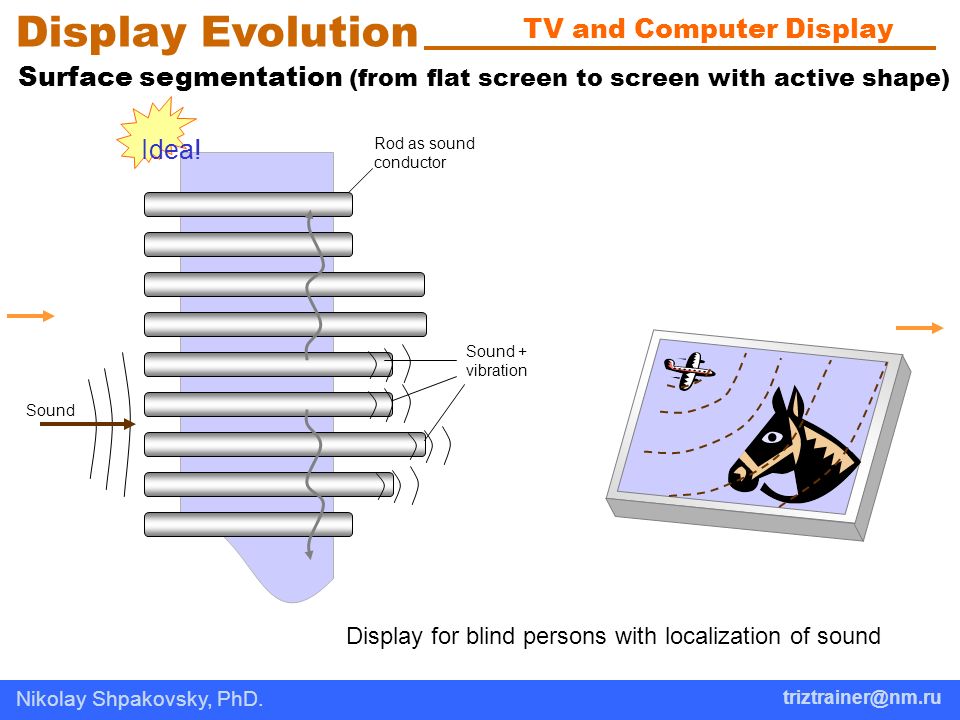 Display Evolution

TV and Computer Display

Surface segmentation (from flat screen to screen with active shape)

Idea!

Rod as sound conductor

Sound + vibration

Sound

Display for blind persons with localization of sound

Nikolay Shpakovsky, PhD.

triztrainer@nm.ru